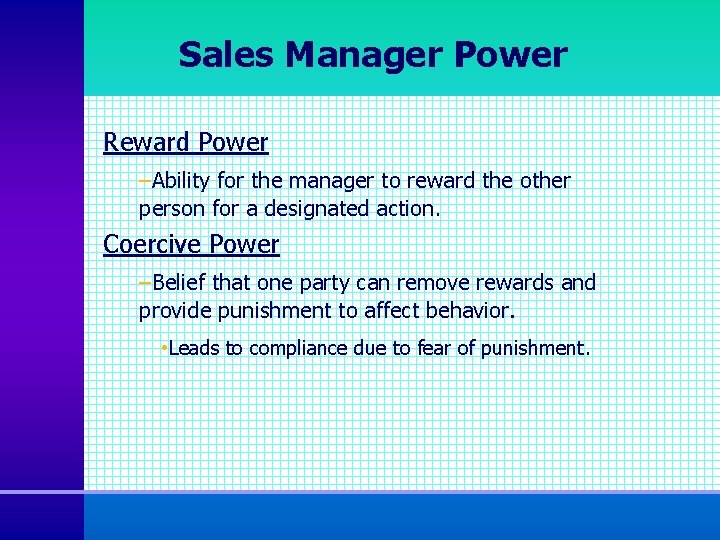 Sales Manager Power

Reward Power

–Ability for the manager to reward the other person for a designated action.

Coercive Power

–Belief that one party can remove rewards and provide punishment to affect behavior.

•Leads to compliance due to fear of punishment.